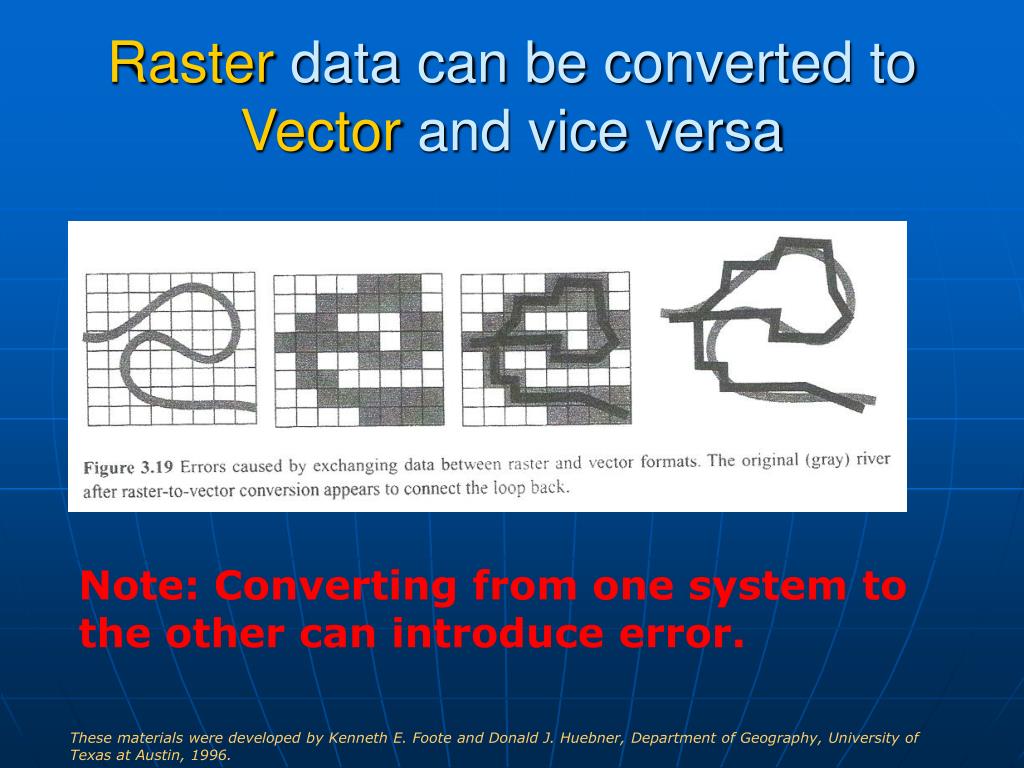 Raster data can be converted to Vector and vice versa

Figure 3.19 Errors caused by exchanging data between raster and vector formats. The original (gray) river after raster-to-vector conversion appears to connect the loop back.

Note: Converting from one system to the other can introduce error.

These materials were developed by Kenneth E. Foote and Donald J. Huebner, Department of Geography, University of Texas at Austin, 1996.